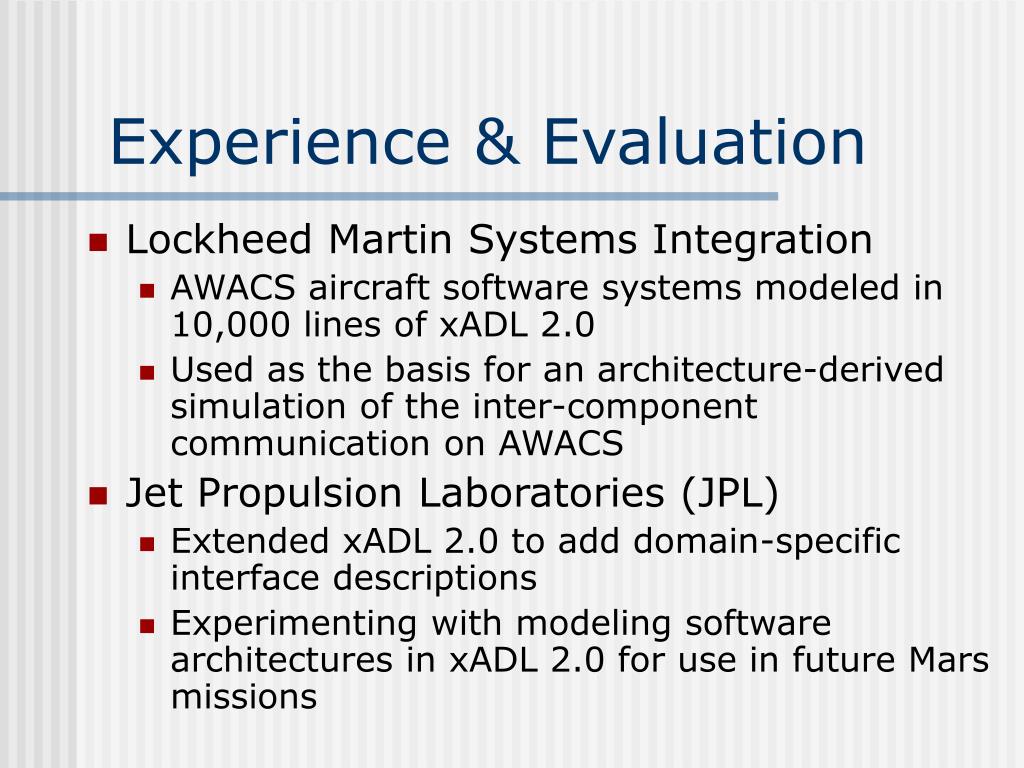 Experience & Evaluation

- Lockheed Martin Systems Integration
  - AWACS aircraft software systems modeled in 10,000 lines of xADL 2.0
  - Used as the basis for an architecture-derived simulation of the inter-component communication on AWACS
- Jet Propulsion Laboratories (JPL)
  - Extended xADL 2.0 to add domain-specific interface descriptions
  - Experimenting with modeling software architectures in xADL 2.0 for use in future Mars missions